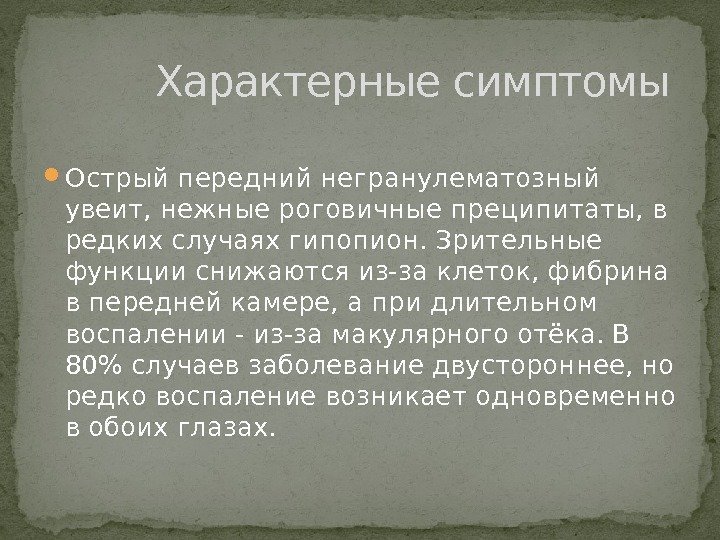 Характерные симптомы

Острый передний негранулематозный увеит, нежные роговичные преципитаты, в редких случаях гипопион. Зрительные функции снижаются из-за клеток, фибрина в передней камере, а при длительном воспалении - из-за макулярного отёка. В 80% случаев заболевание двустороннее, но редко воспаление возникает одновременно в обоих глазах.